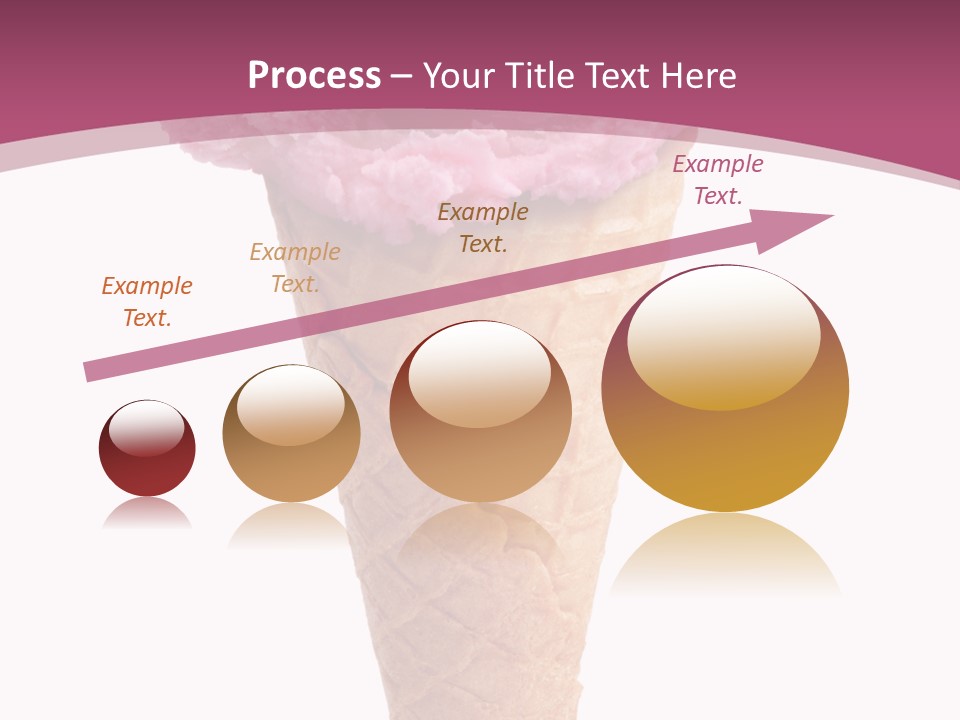 Process – Your Title Text Here

Example Text.

Example Text.

Example Text.

Example Text.